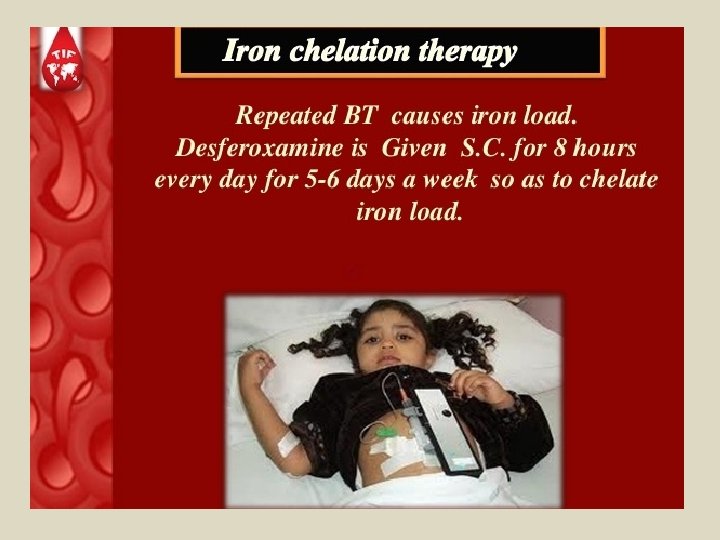 TIF

Iron chelation therapy

Repeated BT causes iron load. Desferoxamine is Given S.C. for 8 hours every day for 5-6 days a week so as to chelate iron load.